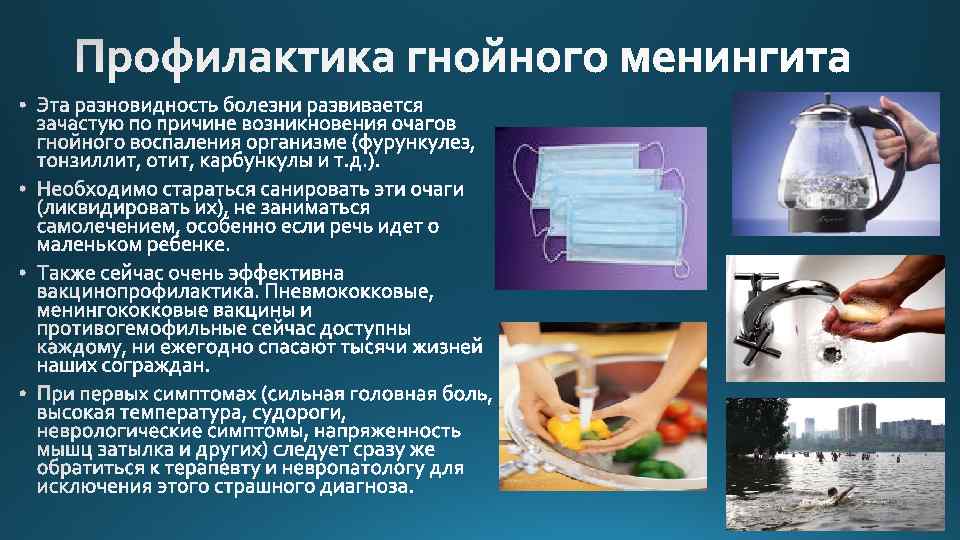 Профилактика гнойного менингита

• Эта разновидность болезни развивается зачастую по причине возникновения очагов гнойного воспаления организме (фурункулез, тонзиллит, отит, карбункулы и т.д.).

• Необходимо стараться санировать эти очаги (ликвидировать их), не заниматься самолечением, особенно если речь идет о маленьком ребенке.

• Также сейчас очень эффективна вакцинопрофилактика. Пневмококковые, менингококковые вакцины и противогемофильные сейчас доступны каждому, ни ежегодно спасают тысячи жизней наших сограждан.

• При первых симптомах (сильная головная боль, высокая температура, судороги, неврологические симптомы, напряженность мышц затылка и других) следует сразу же обратиться к терапевту и невропатологу для исключения этого страшного диагноза.